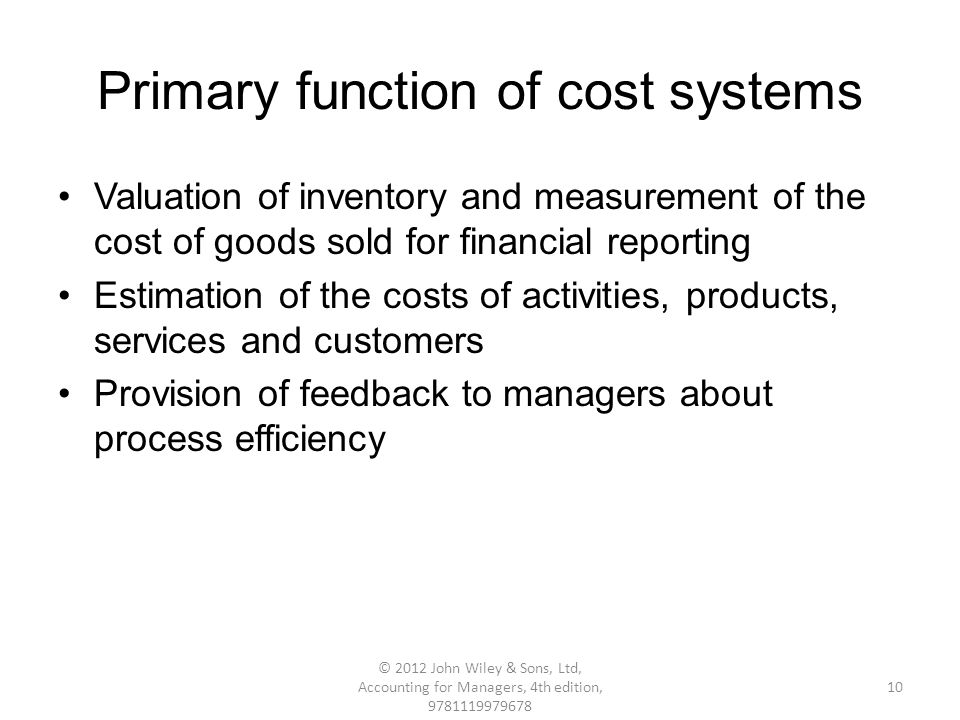 Primary function of cost systems

• Valuation of inventory and measurement of the cost of goods sold for financial reporting
• Estimation of the costs of activities, products, services and customers
• Provision of feedback to managers about process efficiency

© 2012 John Wiley & Sons, Ltd, Accounting for Managers, 4th edition, 9781119979678

10